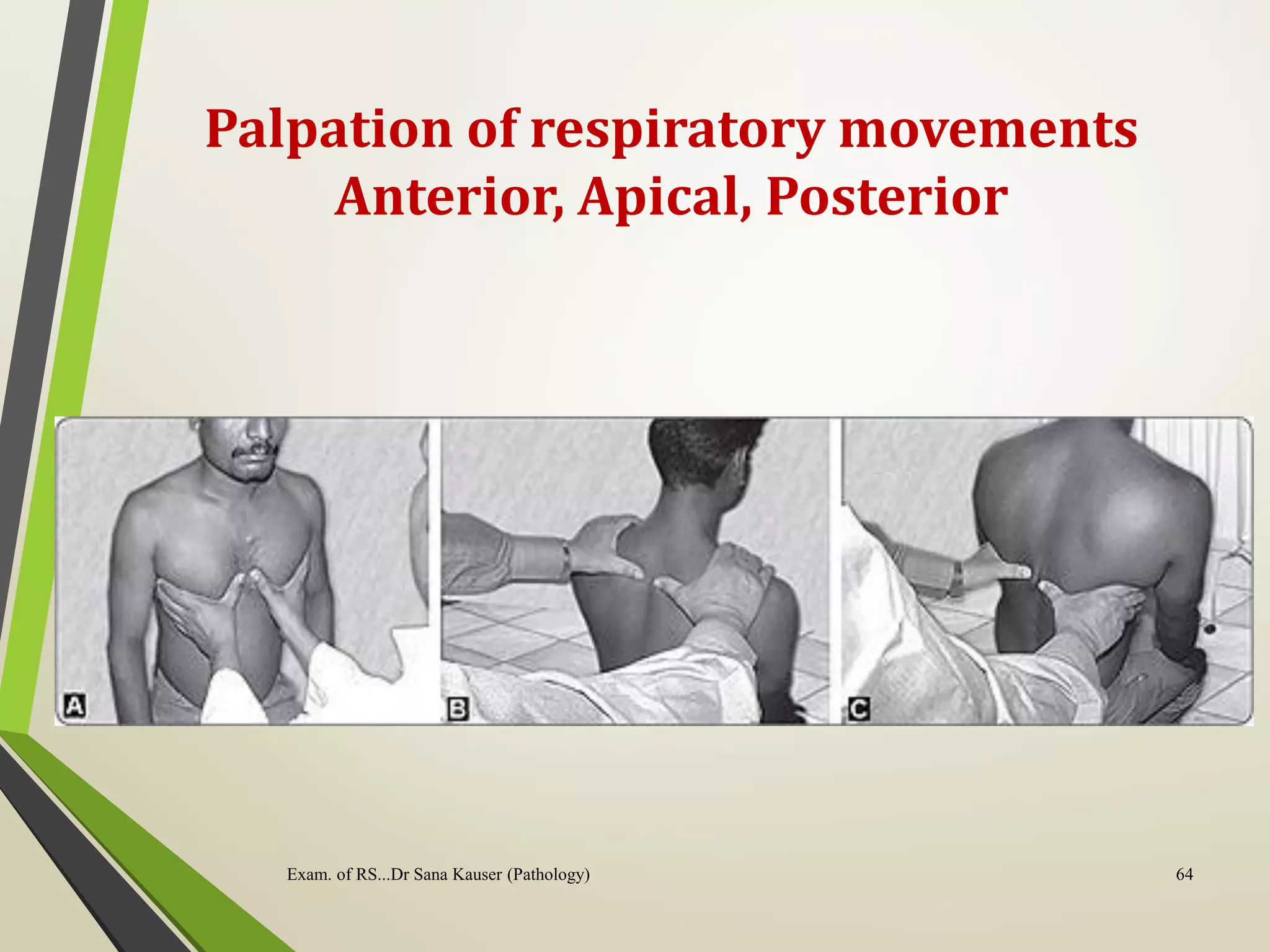 Palpation of respiratory movements
Anterior, Apical, Posterior

A

B

C

Exam. of RS...Dr Sana Kauser (Pathology)

64